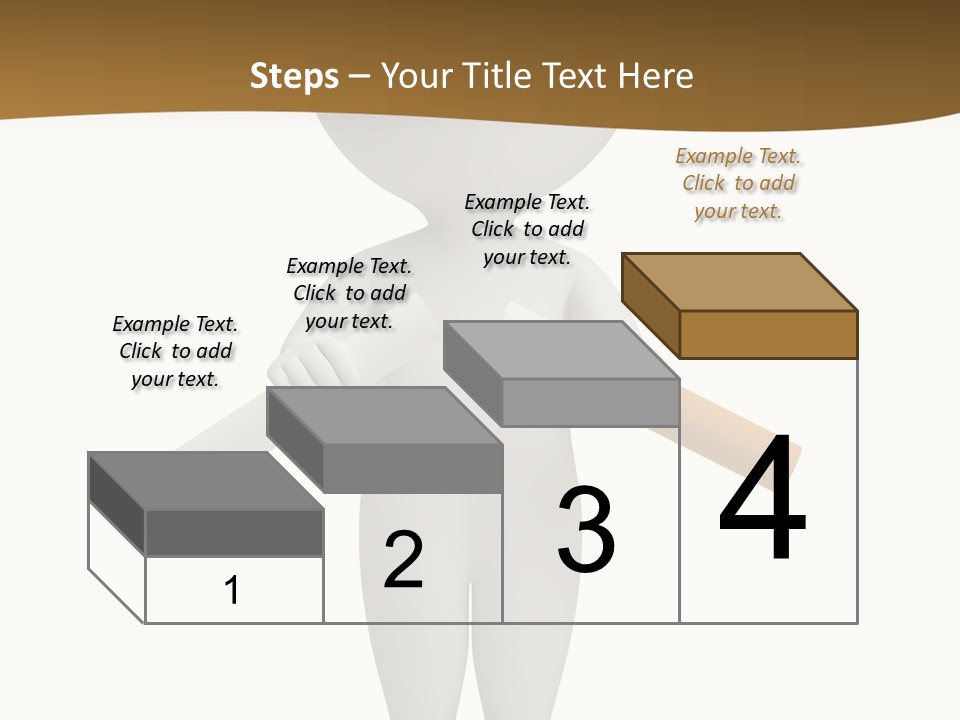 Steps – Your Title Text Here

Example Text. Click to add your text.

Example Text. Click to add your text.

Example Text. Click to add your text.

Example Text. Click to add your text.

1

2

3

4